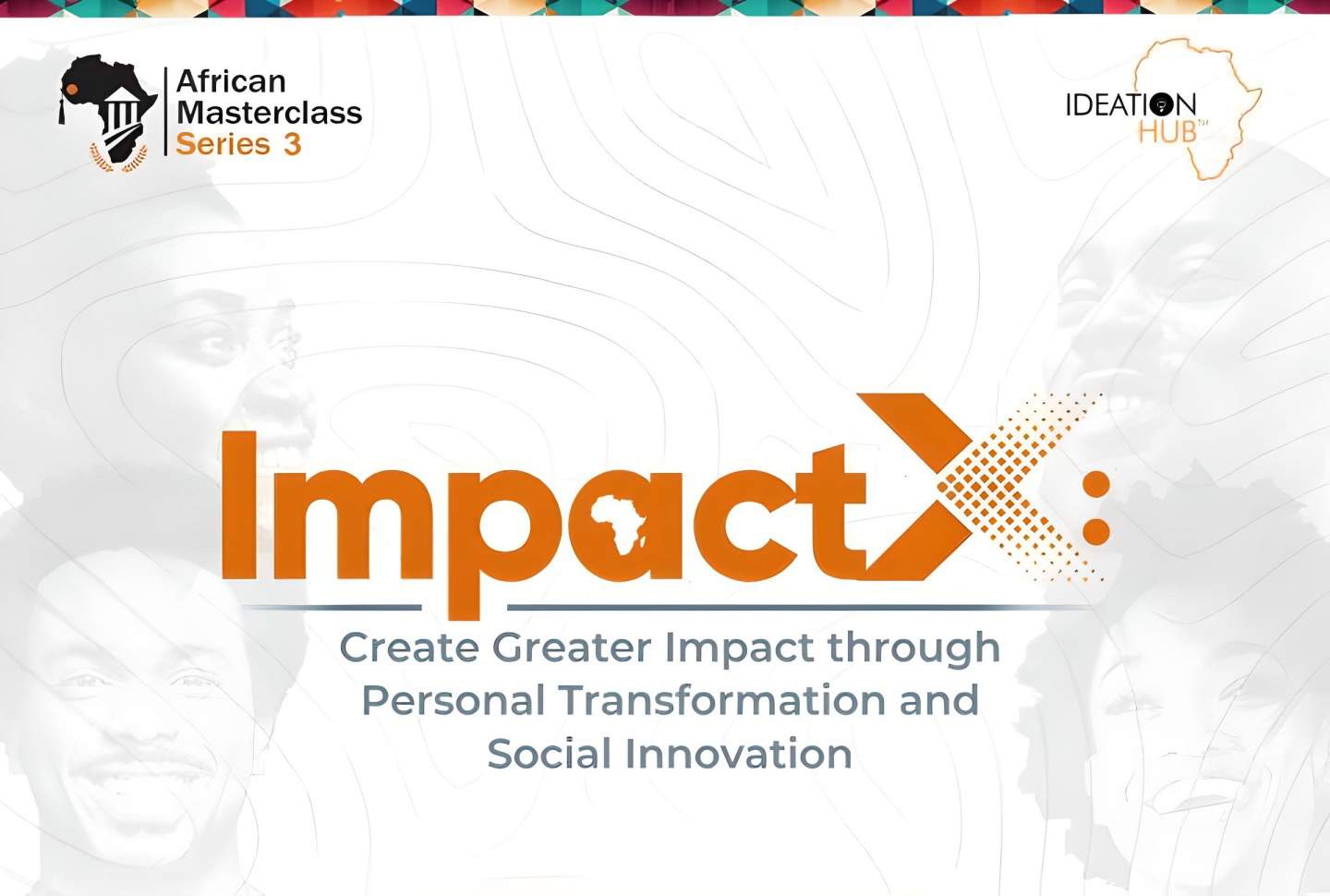 African Masterclass Series 3

IDEATION HUB™

ImpactX:

Create Greater Impact through Personal Transformation and Social Innovation